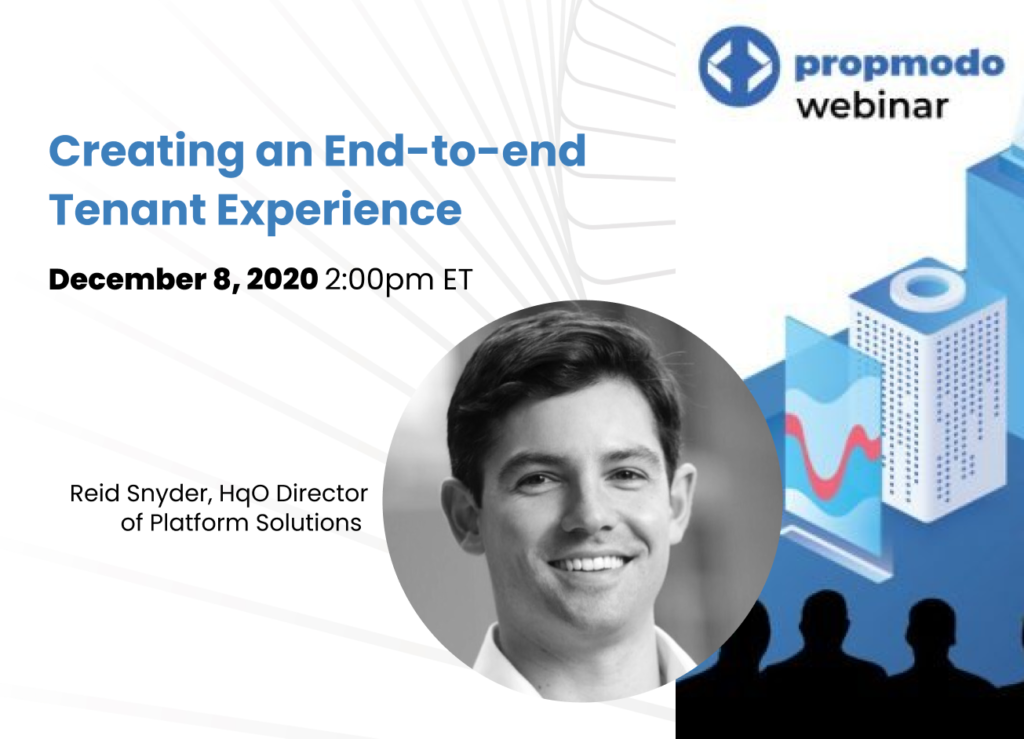 propmodo
webinar

Creating an End-to-end Tenant Experience

December 8, 2020 2:00pm ET

Reid Snyder, HqO Director of Platform Solutions